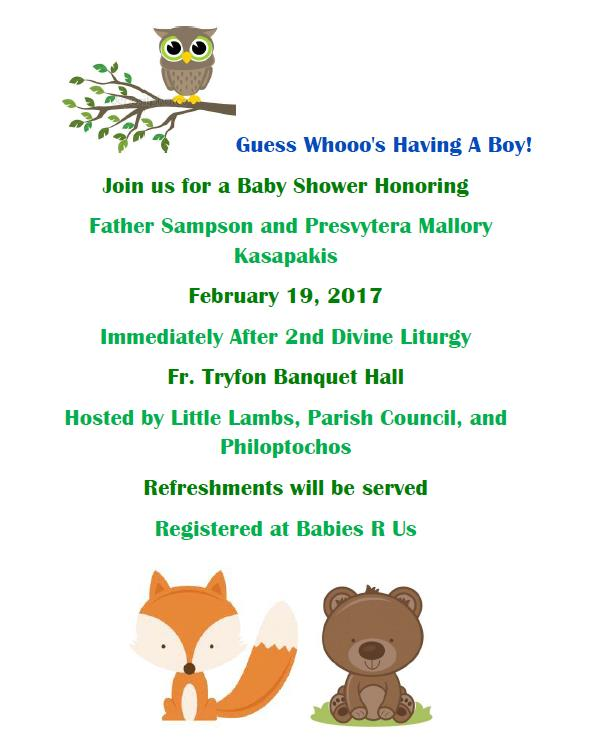 Guess Whooo's Having A Boy!

Join us for a Baby Shower Honoring

Father Sampson and Presvytera Mallory Kasapakis

February 19, 2017

Immediately After 2nd Divine Liturgy

Fr. Tryfon Banquet Hall

Hosted by Little Lambs, Parish Council, and Philoptochos

Refreshments will be served

Registered at Babies R Us